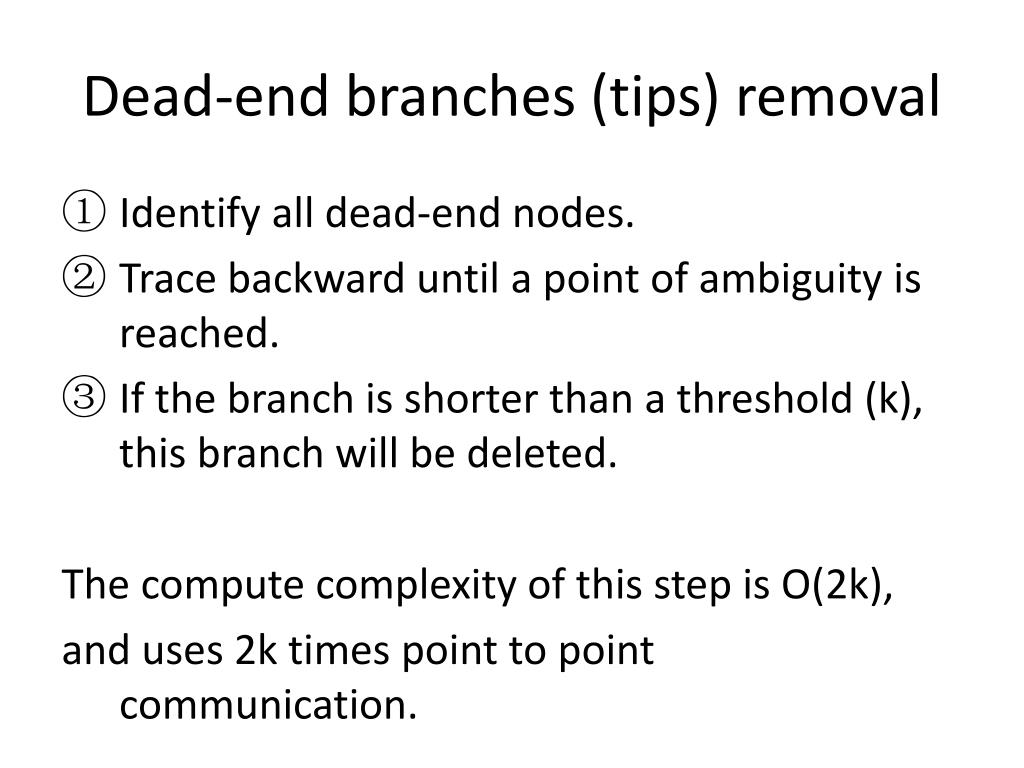 Dead-end branches (tips) removal

① Identify all dead-end nodes.

② Trace backward until a point of ambiguity is reached.

③ If the branch is shorter than a threshold (k), this branch will be deleted.

The compute complexity of this step is O(2k),

and uses 2k times point to point communication.